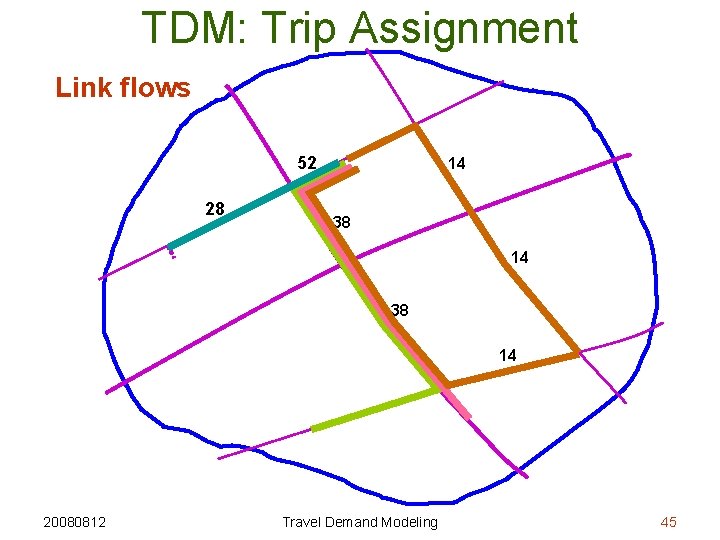 TDM: Trip Assignment

Link flows

52

14

28

38

14

38

14

20080812

Travel Demand Modeling

45